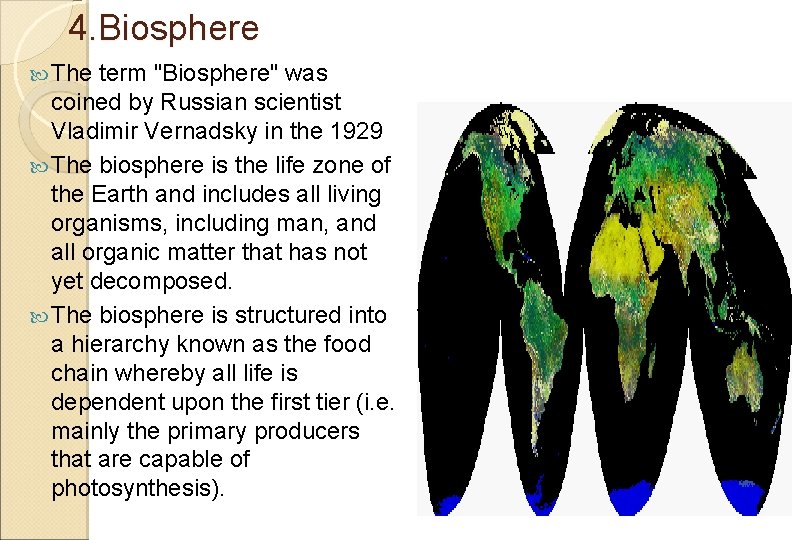 4.Biosphere

The term "Biosphere" was coined by Russian scientist Vladimir Vernadsky in the 1929

The biosphere is the life zone of the Earth and includes all living organisms, including man, and all organic matter that has not yet decomposed.

The biosphere is structured into a hierarchy known as the food chain whereby all life is dependent upon the first tier (i.e. mainly the primary producers that are capable of photosynthesis).